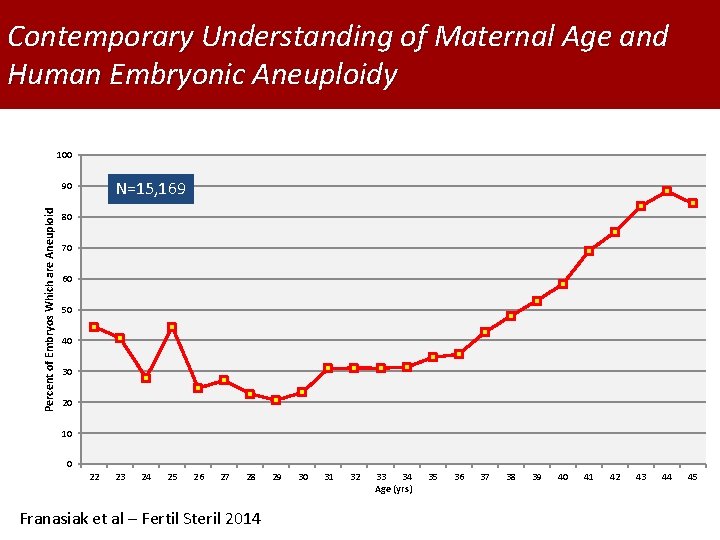 Contemporary Understanding of Maternal Age and Human Embryonic Aneuploidy

N=15,169

Percent of Embryos Which are Aneuploid

100
90
80
70
60
50
40
30
20
10
0

22 23 24 25 26 27 28 29 30 31 32 33 34 35 36 37 38 39 40 41 42 43 44 45

Age (yrs)

Franasiak et al – Fertil Steril 2014